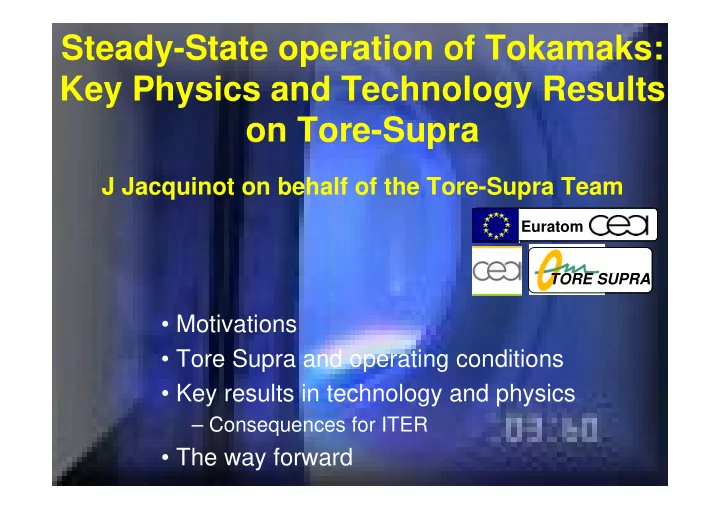 Steady-State operation of Tokamaks: Key Physics and Technology Results on Tore-Supra

J Jacquinot on behalf of the Tore-Supra Team

Euratom cea

cea

TORE SUPRA

• Motivations
• Tore Supra and operating conditions
• Key results in technology and physics
– Consequences for ITER
• The way forward

03:60